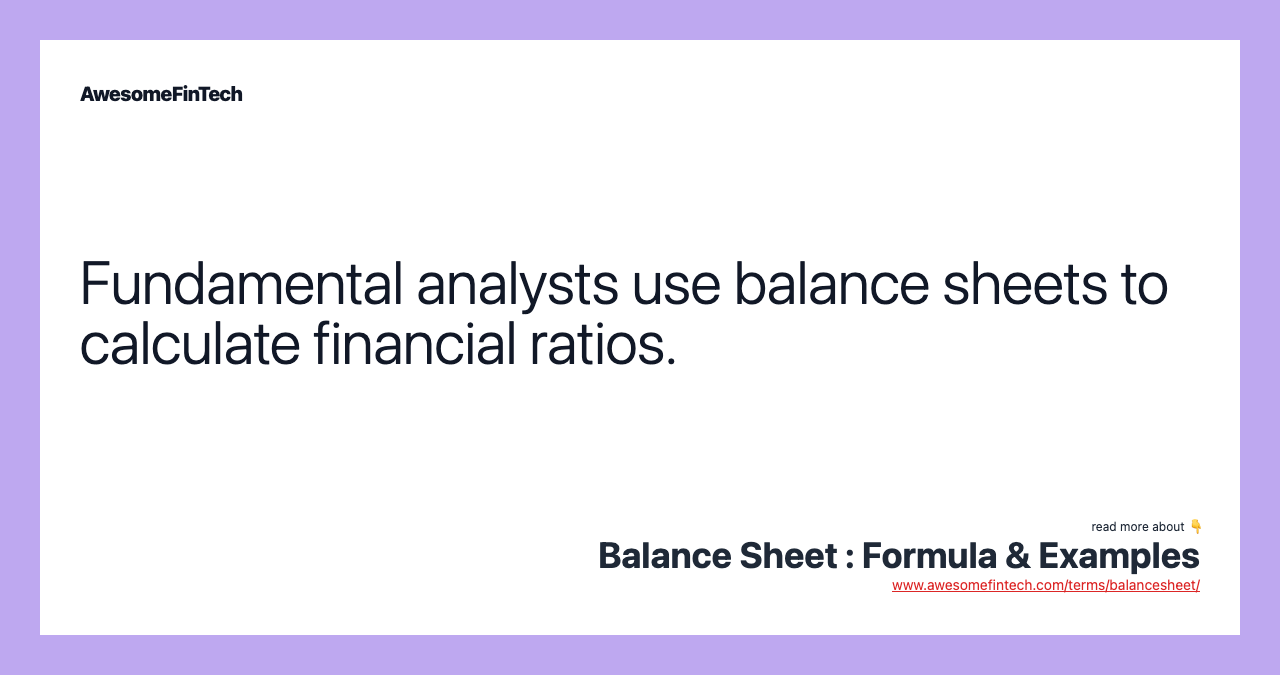 AwesomeFinTech

Fundamental analysts use balance sheets to calculate financial ratios.

read more about 👇
Balance Sheet : Formula & Examples
www.awesomefintech.com/terms/balancesheet/